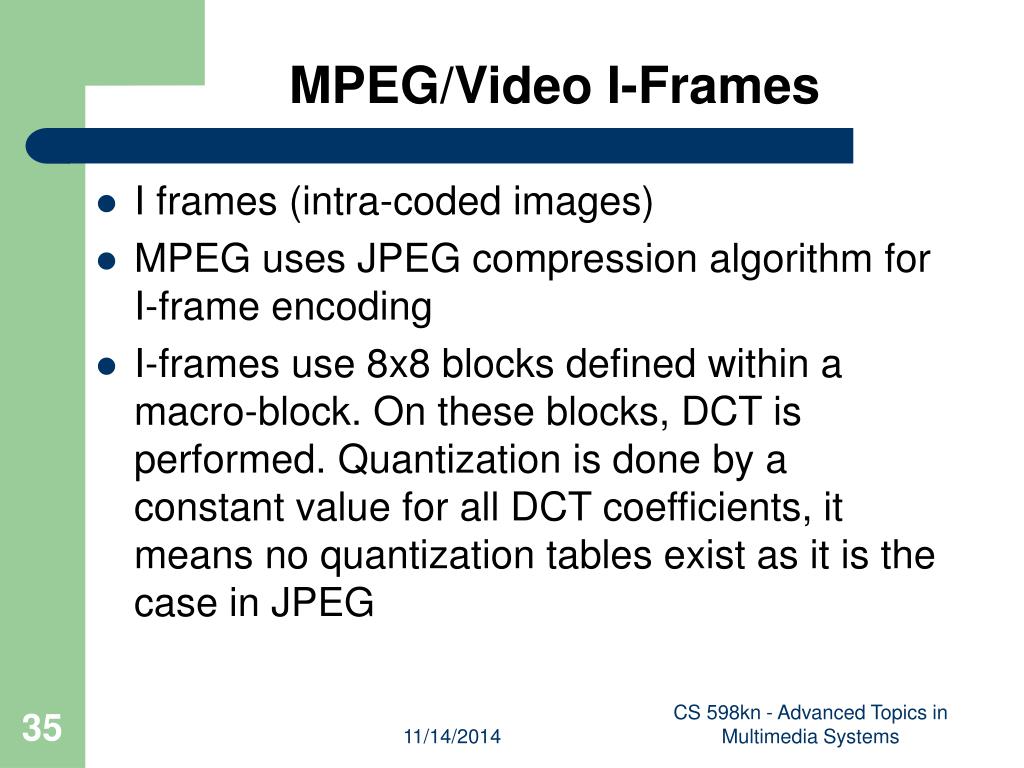 MPEG/Video I-Frames

- I frames (intra-coded images)
- MPEG uses JPEG compression algorithm for I-frame encoding
- I-frames use 8x8 blocks defined within a macro-block. On these blocks, DCT is performed. Quantization is done by a constant value for all DCT coefficients, it means no quantization tables exist as it is the case in JPEG

35

11/14/2014

CS 598kn - Advanced Topics in Multimedia Systems